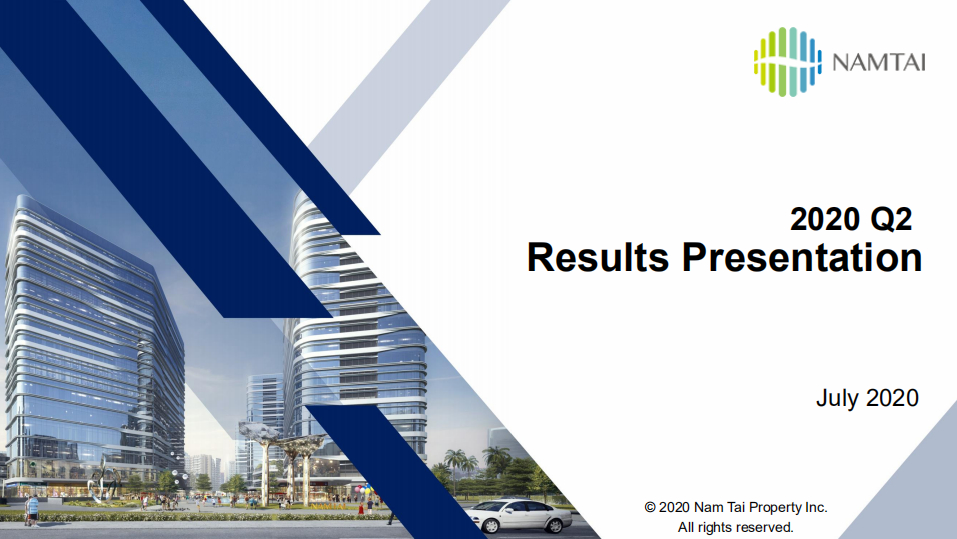 NAMTAI

2020 Q2
Results Presentation

July 2020

© 2020 Nam Tai Property Inc.
All rights reserved.